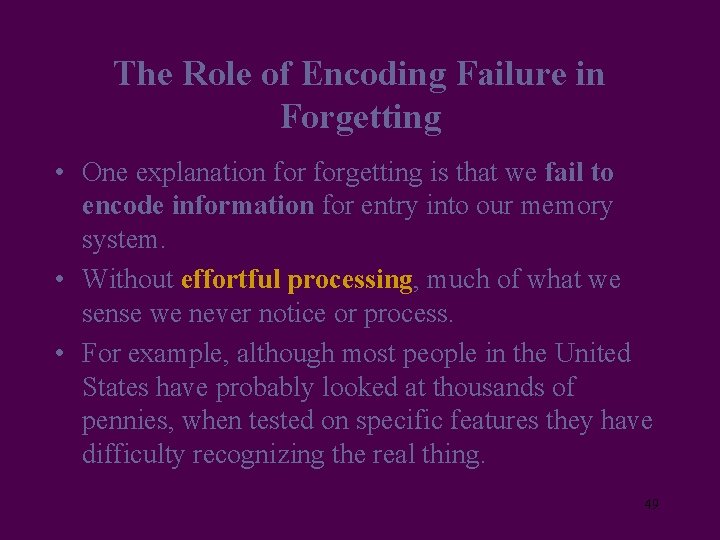 The Role of Encoding Failure in Forgetting

• One explanation for forgetting is that we fail to encode information for entry into our memory system.

• Without effortful processing, much of what we sense we never notice or process.

• For example, although most people in the United States have probably looked at thousands of pennies, when tested on specific features they have difficulty recognizing the real thing.

49